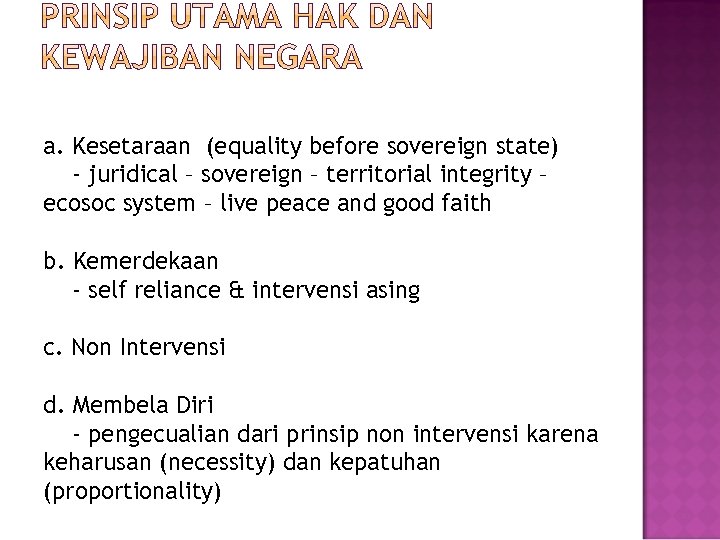 PRINSIP UTAMA HAK DAN KEWAJIBAN NEGARA

a. Kesetaraan (equality before sovereign state)
- juridical – sovereign – territorial integrity – ecosoc system – live peace and good faith

b. Kemerdekaan
- self reliance & intervensi asing

c. Non Intervensi

d. Membela Diri
- pengecualian dari prinsip non intervensi karena keharusan (necessity) dan kepatuhan (proportionality)